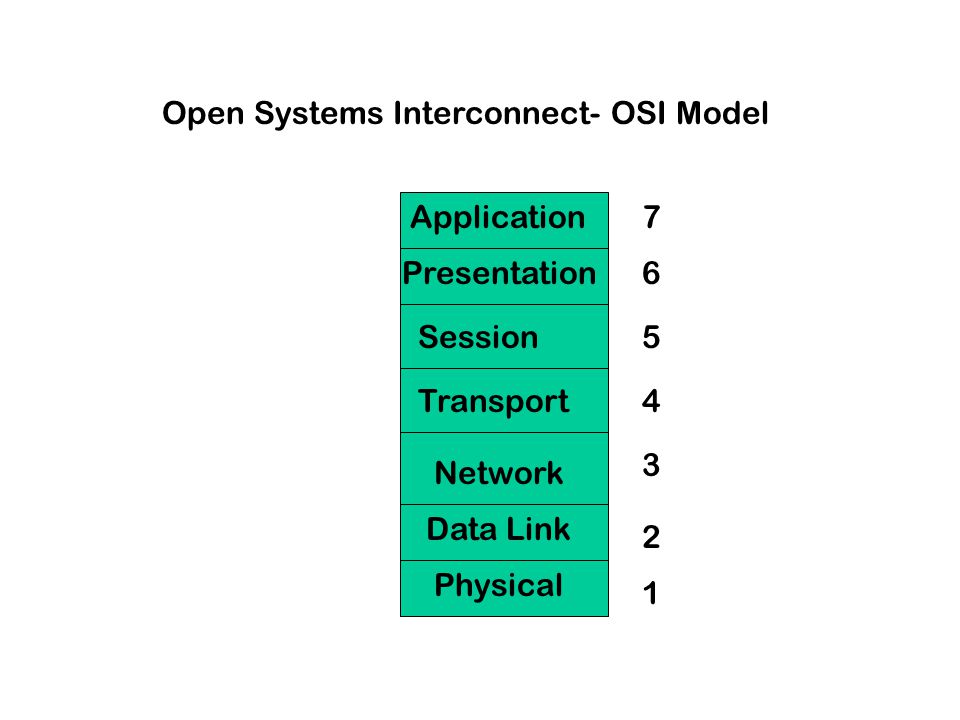 Open Systems Interconnect- OSI Model

Application 7
Presentation 6
Session 5
Transport 4
Network 3
Data Link 2
Physical 1